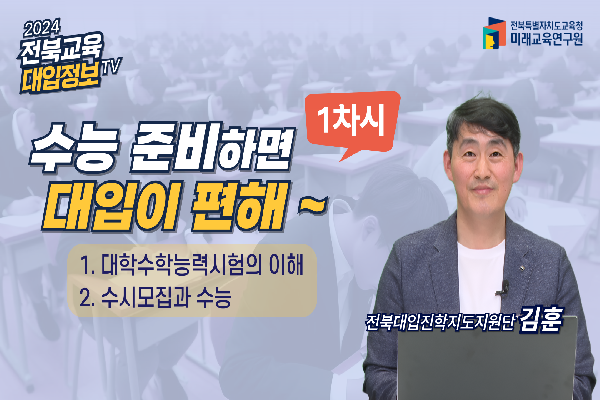 2024
전북교육
대입정보 TV

전북특별자치도교육청
미래교육연구원

1차시

수능 준비하면
대입이 편해 ~

1. 대학수학능력시험의 이해
2. 수시모집과 수능

전북대입진학지도지원단 김훈